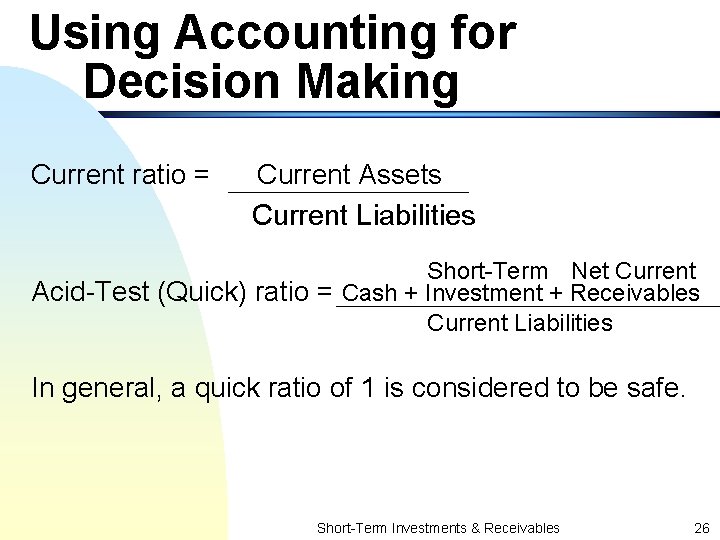 Using Accounting for Decision Making

Current ratio = $\frac{\text{Current Assets}}{\text{Current Liabilities}}$

Acid-Test (Quick) ratio = $\frac{\text{Cash + Short-Term Investment + Net Current Receivables}}{\text{Current Liabilities}}$

In general, a quick ratio of 1 is considered to be safe.

Short-Term Investments & Receivables

26